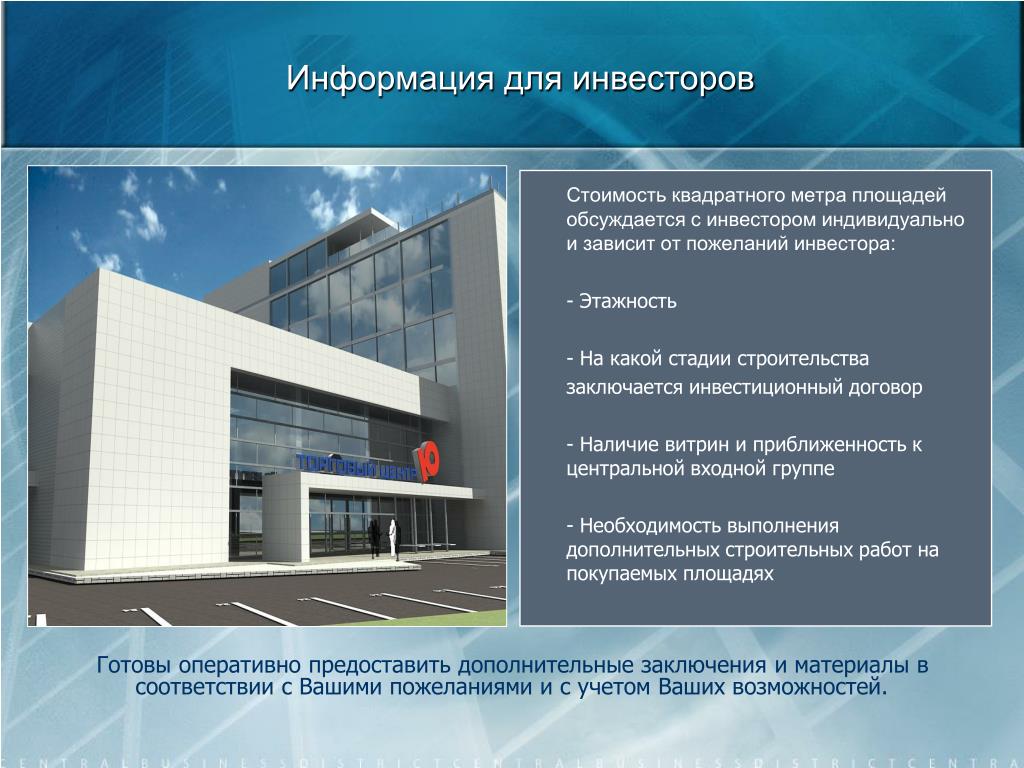 Информация для инвесторов

ТОРГОВЫЙ ЦЕНТР Ю

Стоимость квадратного метра площадей обсуждается с инвестором индивидуально и зависит от пожеланий инвестора:

- Этажность

- На какой стадии строительства заключается инвестиционный договор

- Наличие витрин и приближенность к центральной входной группе

- Необходимость выполнения дополнительных строительных работ на покупаемых площадях

Готовы оперативно предоставить дополнительные заключения и материалы в соответствии с Вашими пожеланиями и с учетом Ваших возможностей.

CENTRALBUSINESSDISTRICTCENTRALBUSINESSDISTRICTCENTRA